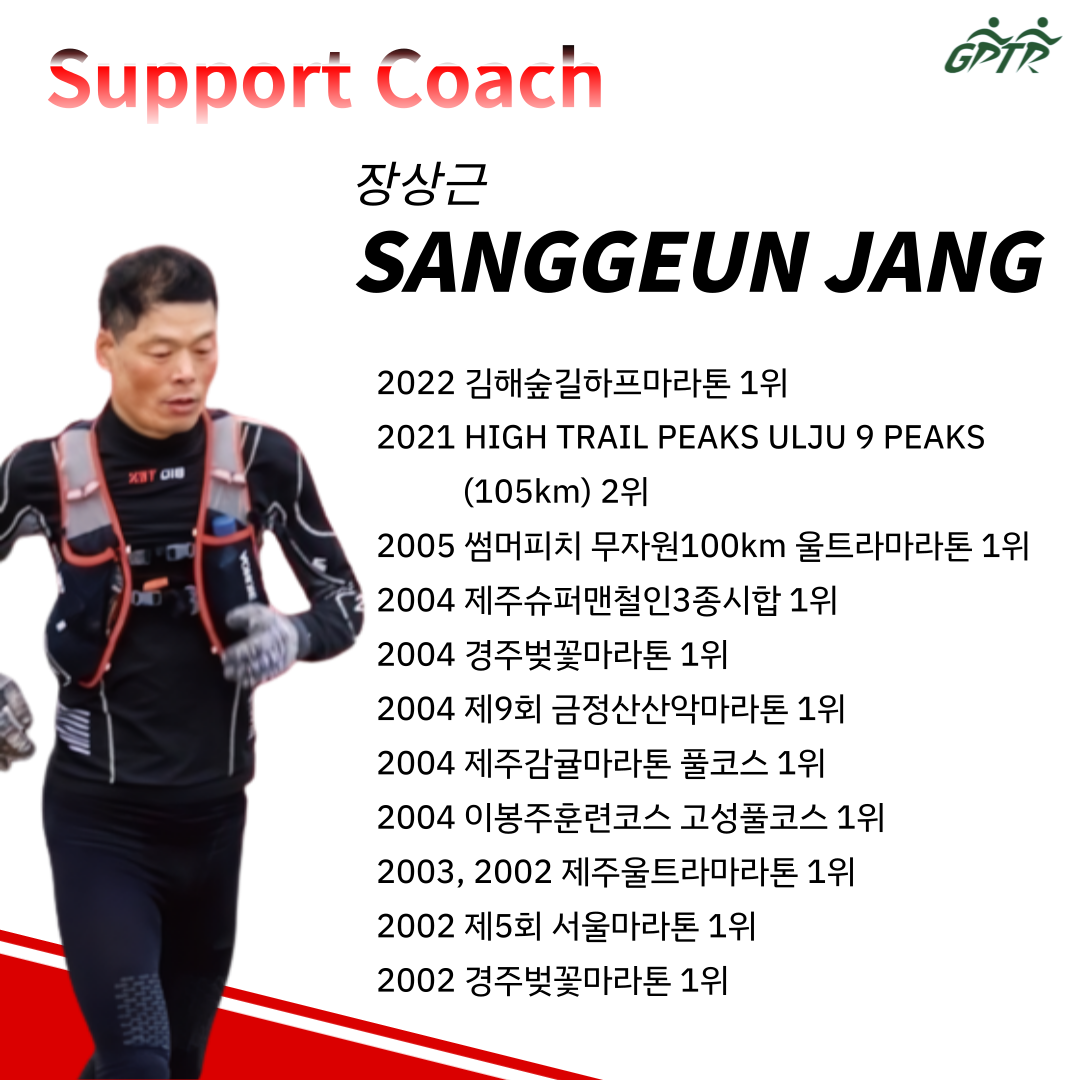 Support Coach

GPTR

장상근
SANGGEUN JANG

2022 김해숲길하프마라톤 1위
2021 HIGH TRAIL PEAKS ULJU 9 PEAKS (105km) 2위
2005 썸머피치 무자원100km 울트라마라톤 1위
2004 제주슈퍼맨철인3종시합 1위
2004 경주벚꽃마라톤 1위
2004 제9회 금정산산악마라톤 1위
2004 제주감귤마라톤 풀코스 1위
2004 이봉주훈련코스 고성풀코스 1위
2003, 2002 제주울트라마라톤 1위
2002 제5회 서울마라톤 1위
2002 경주벚꽃마라톤 1위